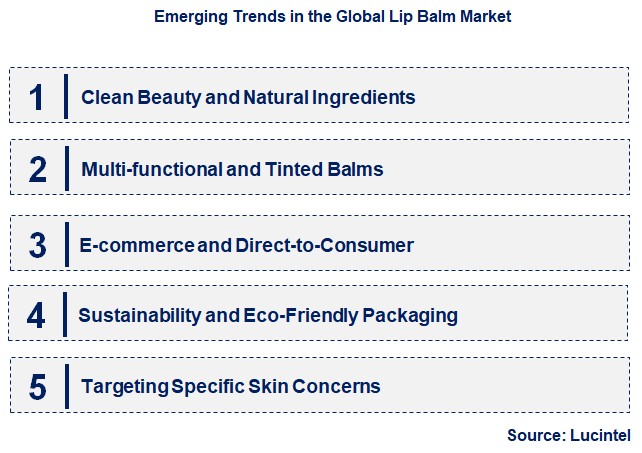 Emerging Trends in the Global Lip Balm Market

1 Clean Beauty and Natural Ingredients

2 Multi-functional and Tinted Balms

3 E-commerce and Direct-to-Consumer

4 Sustainability and Eco-Friendly Packaging

5 Targeting Specific Skin Concerns

Source: Lucintel